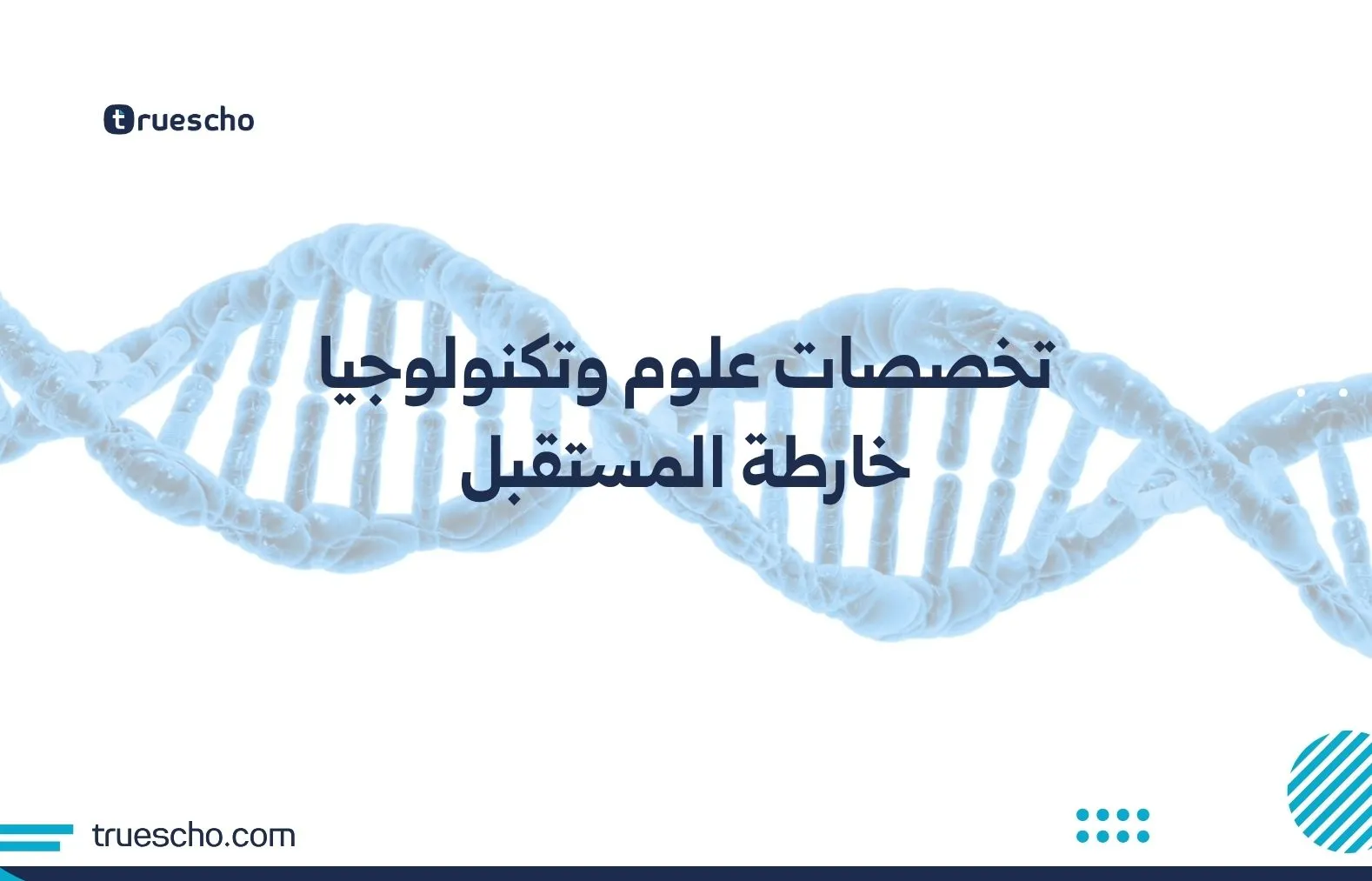 truescho

تخصصات علوم وتكنولوجيا
خارطة المستقبل

truescho.com